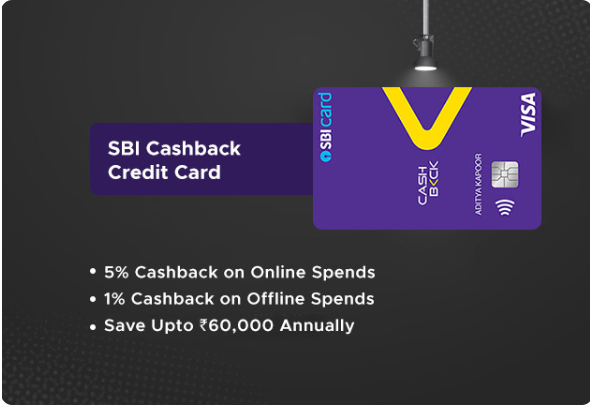 SBI Cashback Credit Card

SBI card

CASH BACK

ADITYA KAPOOR

VISA

• 5% Cashback on Online Spends
• 1% Cashback on Offline Spends
• Save Upto ₹60,000 Annually